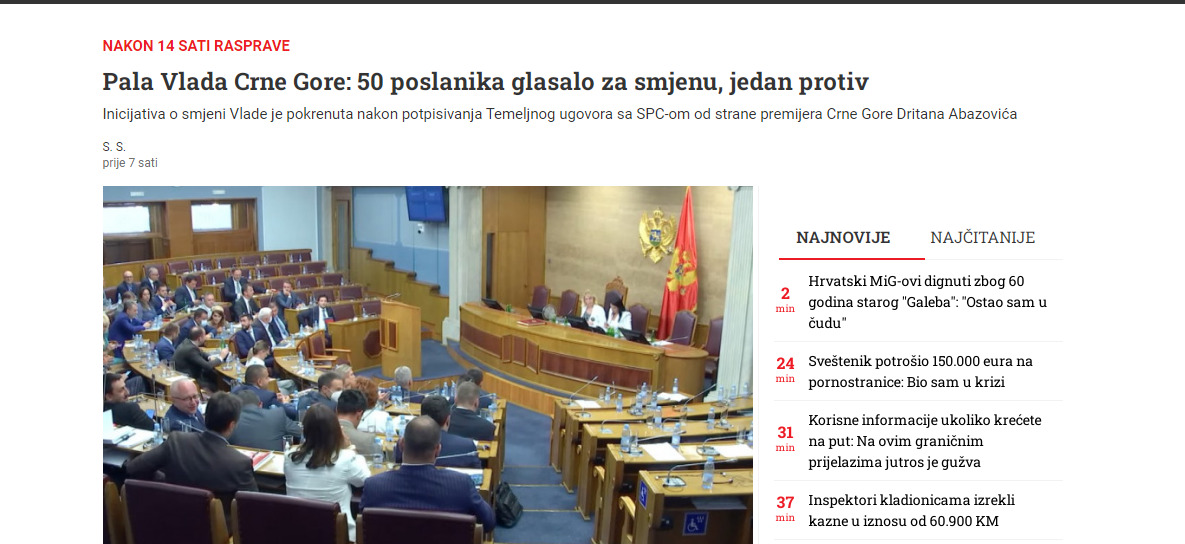 NAKON 14 SATI RASPRAVE

Pala Vlada Crne Gore: 50 poslanika glasalo za smjenu, jedan protiv

Inicijativa o smjeni Vlade je pokrenuta nakon potpisivanja Temeljnog ugovora sa SPC-om od strane premijera Crne Gore Dritana Abazovića

S. S.
prije 7 sati

NAJNOVIJE NAJČITANIJE

2 min Hrvatski MiG-ovi dignuti zbog 60 godina starog "Galeba": "Ostao sam u čudu"

24 min Sveštenik potrošio 150.000 eura na pornostranice: Bio sam u krizi

31 min Korisne informacije ukoliko krećete na put: Na ovim graničnim prijelazima jutros je gužva

37 min Inspektori kladionicama izrekli kazne u iznosu od 60.900 KM